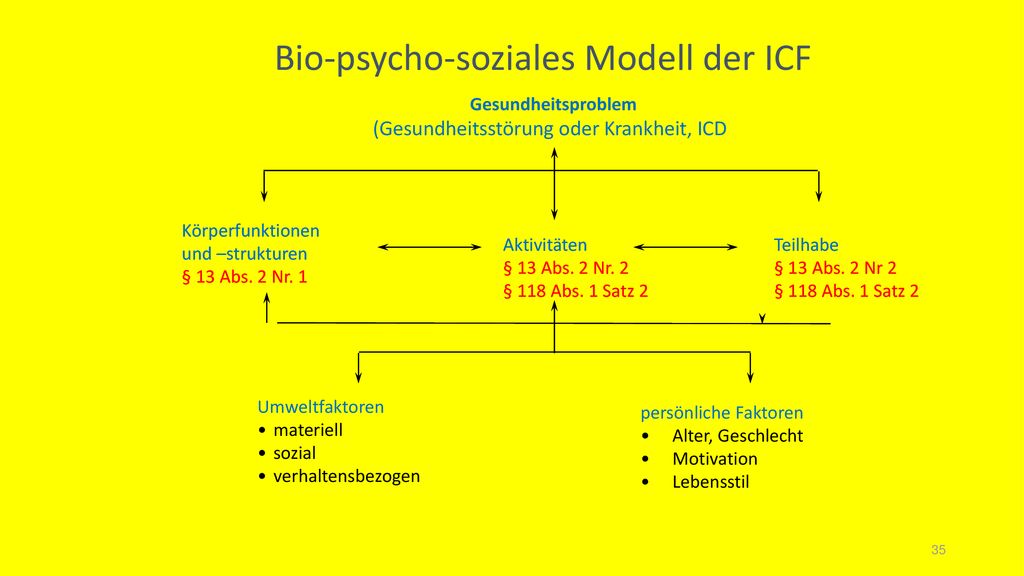 Bio-psycho-soziales Modell der ICF

Gesundheitsproblem
(Gesundheitsstörung oder Krankheit, ICD

Körperfunktionen und –strukturen
§ 13 Abs. 2 Nr. 1

Aktivitäten
§ 13 Abs. 2 Nr. 2
§ 118 Abs. 1 Satz 2

Teilhabe
§ 13 Abs. 2 Nr 2
§ 118 Abs. 1 Satz 2

Umweltfaktoren
• materiell
• sozial
• verhaltensbezogen

persönliche Faktoren
• Alter, Geschlecht
• Motivation
• Lebensstil

35